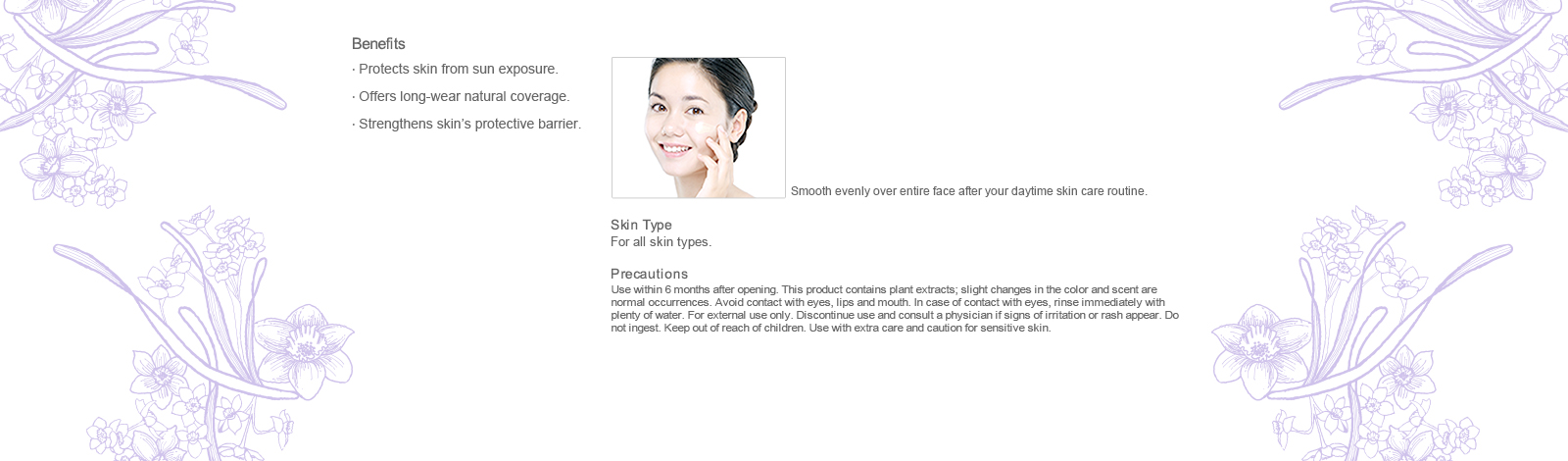 Benefits
· Protects skin from sun exposure.
· Offers long-wear natural coverage.
· Strengthens skin's protective barrier.

Smooth evenly over entire face after your daytime skin care routine.

Skin Type
For all skin types.

Precautions
Use within 6 months after opening. This product contains plant extracts; slight changes in the color and scent are normal occurrences. Avoid contact with eyes, lips and mouth. In case of contact with eyes, rinse immediately with plenty of water. For external use only. Discontinue use and consult a physician if signs of irritation or rash appear. Do not ingest. Keep out of reach of children. Use with extra care and caution for sensitive skin.